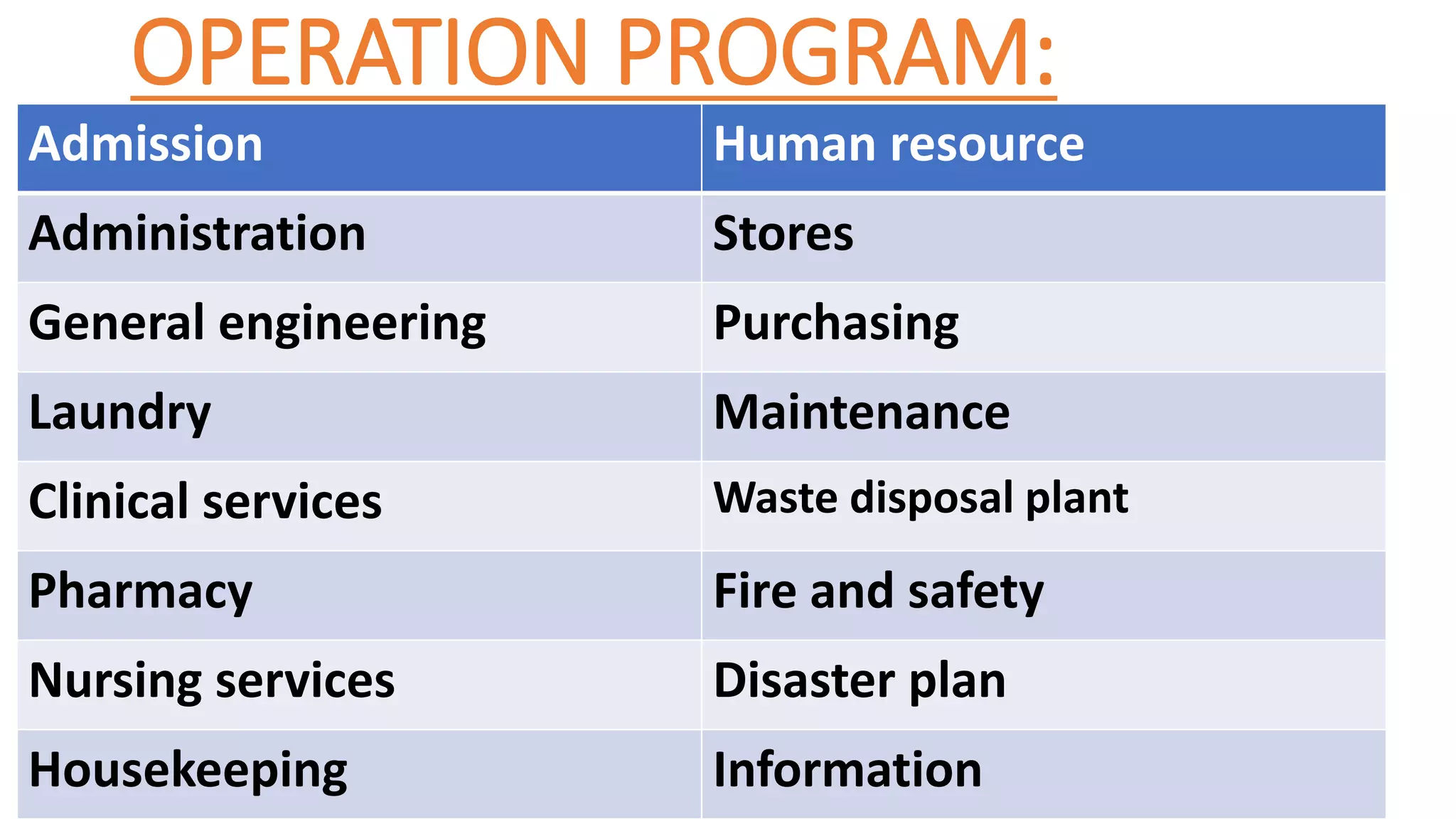 OPERATION PROGRAM:

| Admission | Human resource |
|---|---|
| Administration | Stores |
| General engineering | Purchasing |
| Laundry | Maintenance |
| Clinical services | Waste disposal plant |
| Pharmacy | Fire and safety |
| Nursing services | Disaster plan |
| Housekeeping | Information |